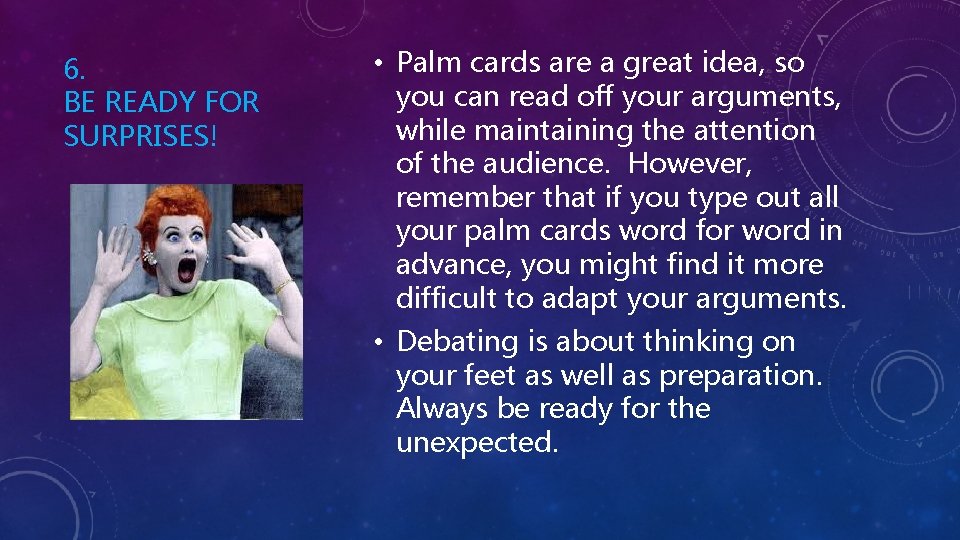 6.
BE READY FOR SURPRISES!

• Palm cards are a great idea, so you can read off your arguments, while maintaining the attention of the audience. However, remember that if you type out all your palm cards word for word in advance, you might find it more difficult to adapt your arguments.

• Debating is about thinking on your feet as well as preparation. Always be ready for the unexpected.